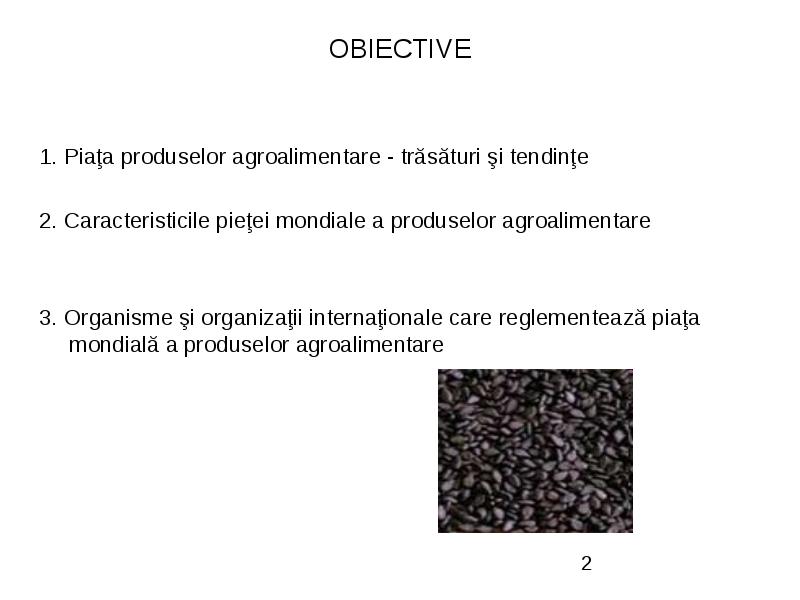 OBIECTIVE

1. Piaţa produselor agroalimentare - trăsături şi tendinţe

2. Caracteristicile pieţei mondiale a produselor agroalimentare

3. Organisme şi organizaţii internaţionale care reglementează piaţa mondială a produselor agroalimentare

2